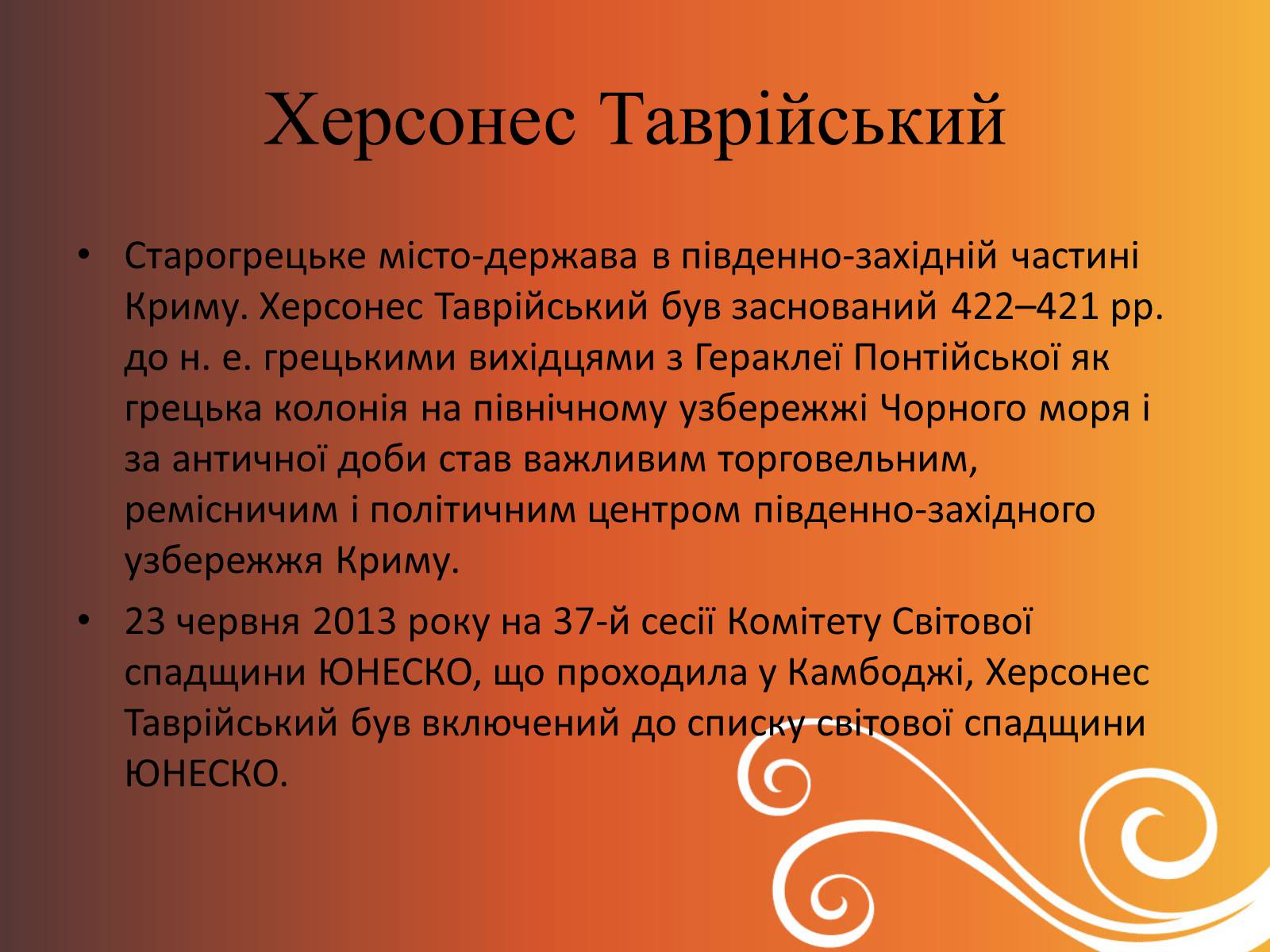 Херсонес Таврійський

• Старогрецьке місто-держава в південно-західній частині Криму. Херсонес Таврійський був заснований 422–421 рр. до н. е. грецькими вихідцями з Гераклеї Понтійської як грецька колонія на північному узбережжі Чорного моря і за античної доби став важливим торговельним, ремісничим і політичним центром південно-західного узбережжя Криму.

• 23 червня 2013 року на 37-й сесії Комітету Світової спадщини ЮНЕСКО, що проходила у Камбоджі, Херсонес Таврійський був включений до списку світової спадщини ЮНЕСКО.